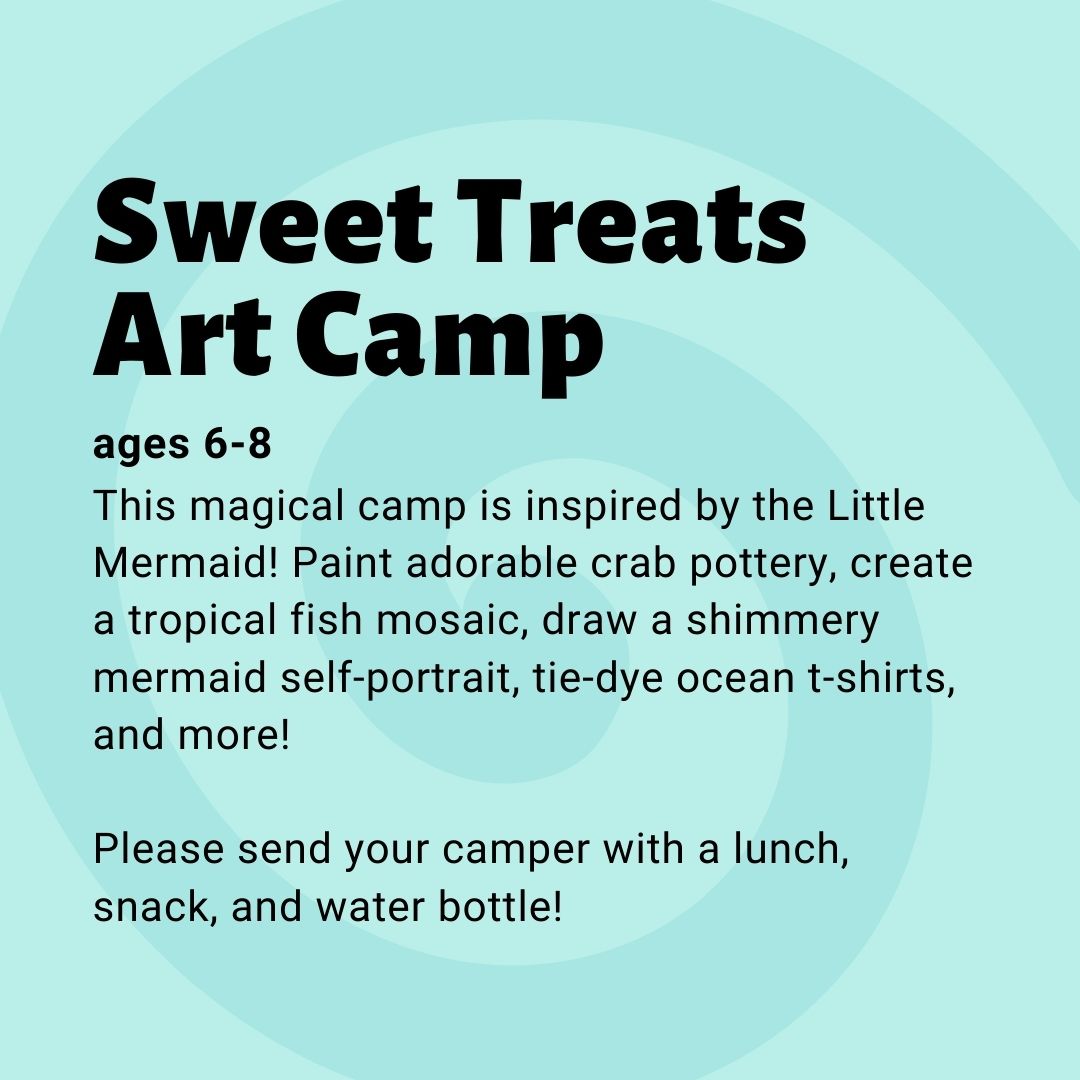 Sweet Treats Art Camp

ages 6-8

This magical camp is inspired by the Little Mermaid! Paint adorable crab pottery, create a tropical fish mosaic, draw a shimmery mermaid self-portrait, tie-dye ocean t-shirts, and more!

Please send your camper with a lunch, snack, and water bottle!